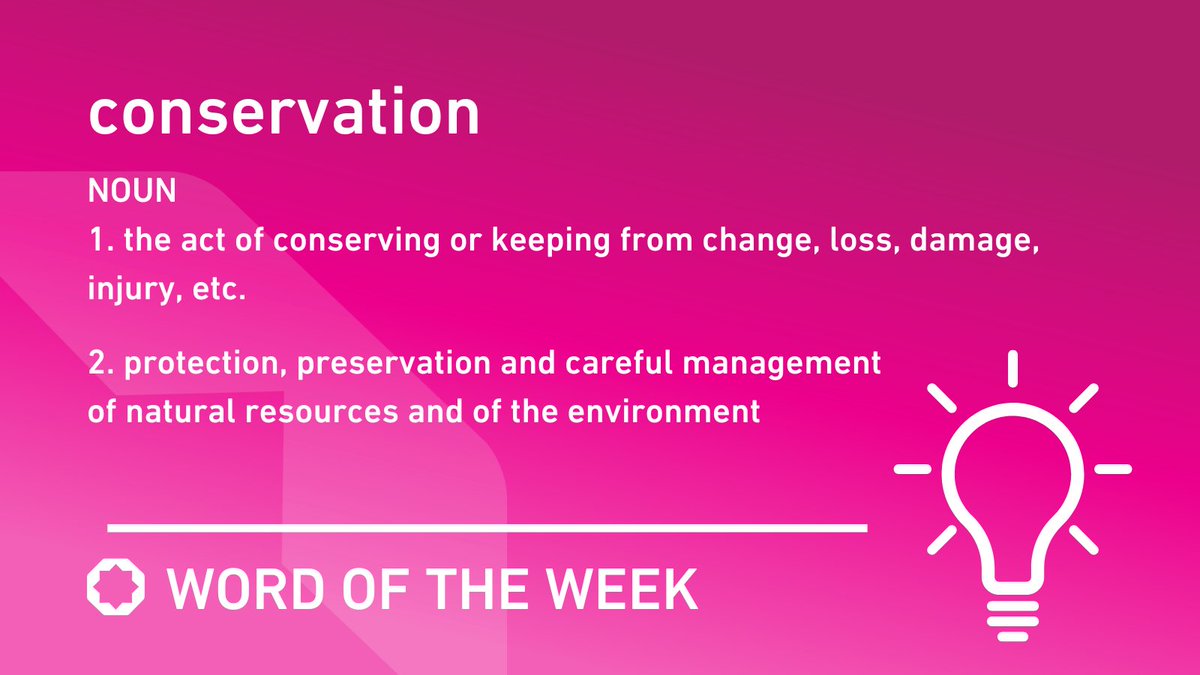 conservation

NOUN
1. the act of conserving or keeping from change, loss, damage, injury, etc.

2. protection, preservation and careful management of natural resources and of the environment

WORD OF THE WEEK